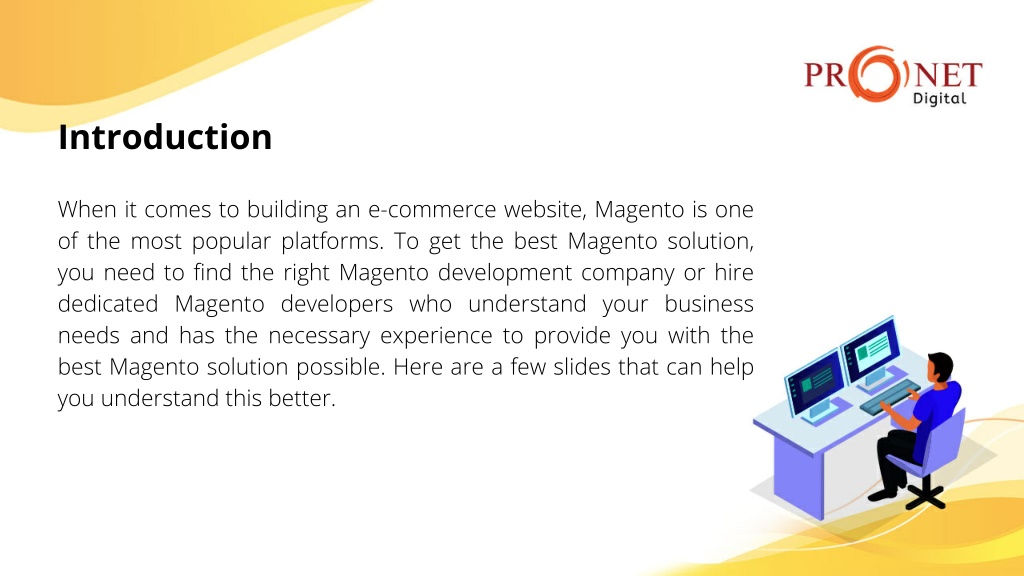 PRONET
Digital

Introduction

When it comes to building an e-commerce website, Magento is one of the most popular platforms. To get the best Magento solution, you need to find the right Magento development company or hire dedicated Magento developers who understand your business needs and has the necessary experience to provide you with the best Magento solution possible. Here are a few slides that can help you understand this better.